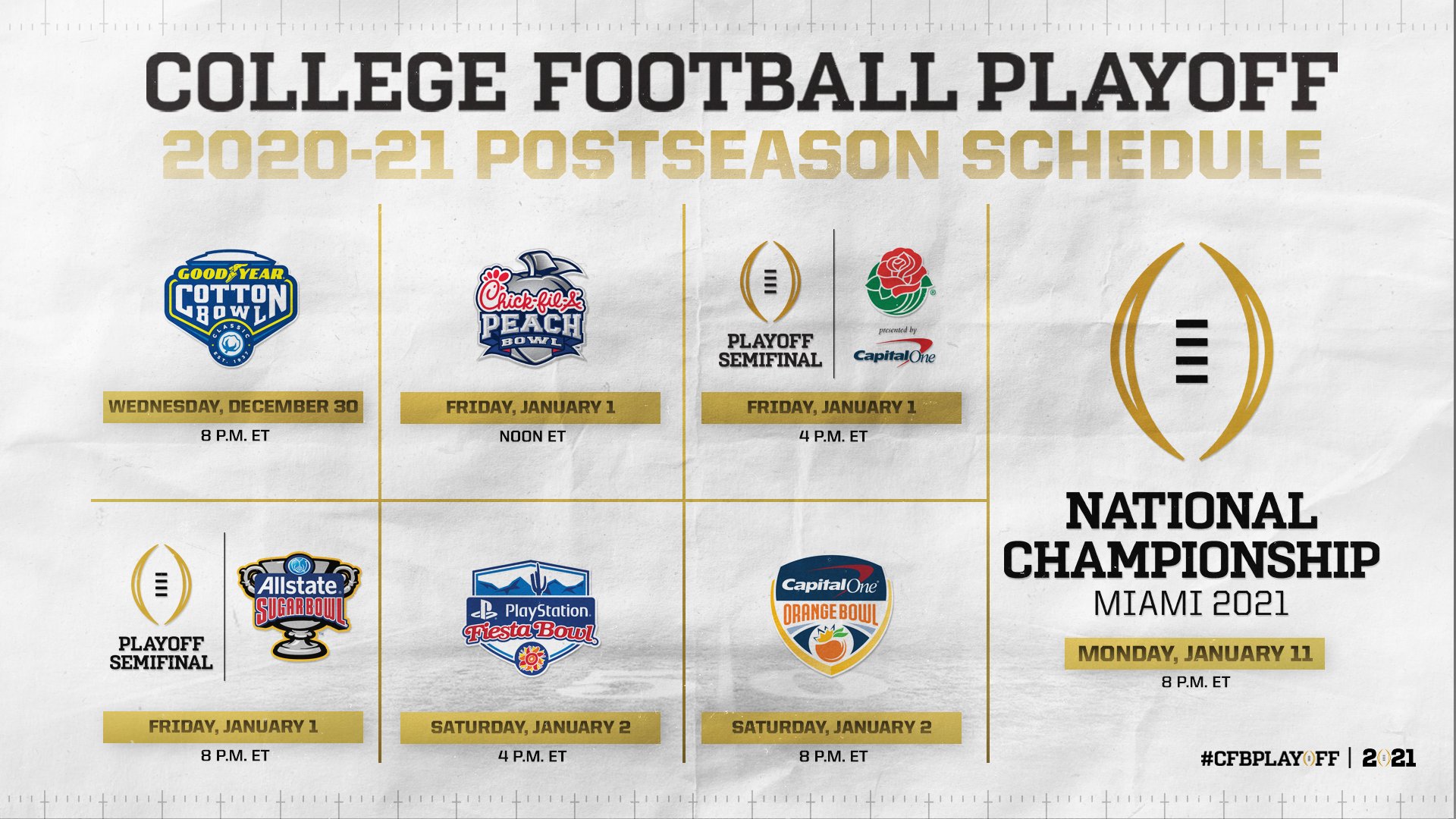 COLLEGE FOOTBALL PLAYOFF
2020-21 POSTSEASON SCHEDULE

GOODYEAR COTTON BOWL CLASSIC EST. 1937

WEDNESDAY, DECEMBER 30
8 P.M. ET

Chick-fil-A PEACH BOWL

FRIDAY, JANUARY 1
NOON ET

PLAYOFF SEMIFINAL

presented by Capital One

FRIDAY, JANUARY 1
4 P.M. ET

PLAYOFF SEMIFINAL

Allstate SUGAR BOWL

FRIDAY, JANUARY 1
8 P.M. ET

PlayStation Fiesta Bowl

SATURDAY, JANUARY 2
4 P.M. ET

Capital One ORANGE BOWL

SATURDAY, JANUARY 2
8 P.M. ET

NATIONAL CHAMPIONSHIP
MIAMI 2021

MONDAY, JANUARY 11
8 P.M. ET

#CFBPLAYOFF | 2021